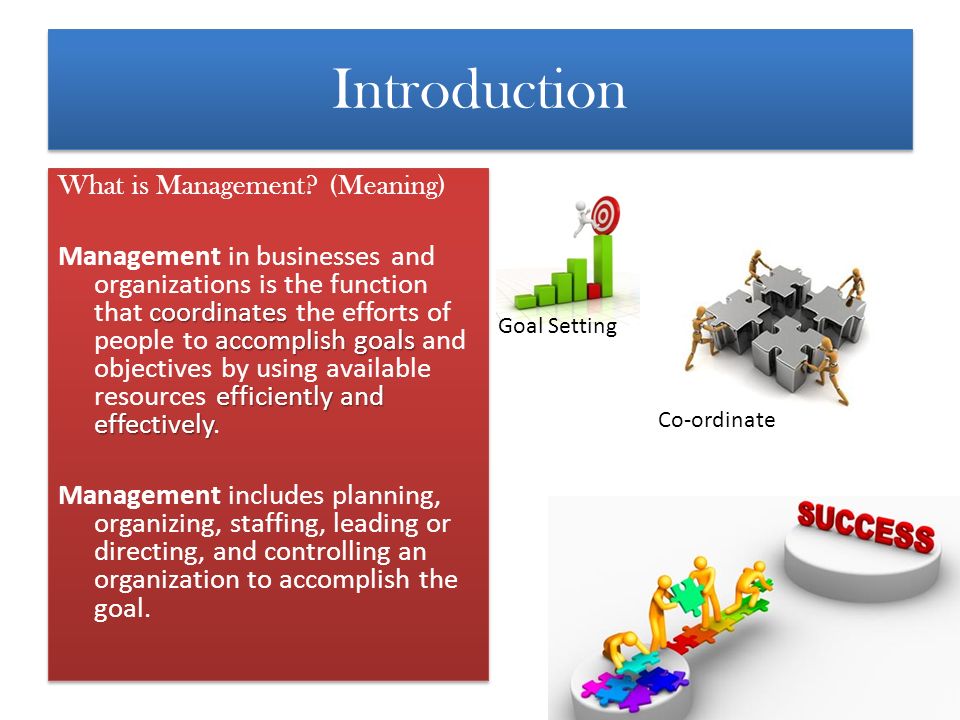 Introduction

What is Management? (Meaning)

Management in businesses and organizations is the function that coordinates the efforts of people to accomplish goals and objectives by using available resources efficiently and effectively.

Management includes planning, organizing, staffing, leading or directing, and controlling an organization to accomplish the goal.

Goal Setting

Co-ordinate

SUCCESS